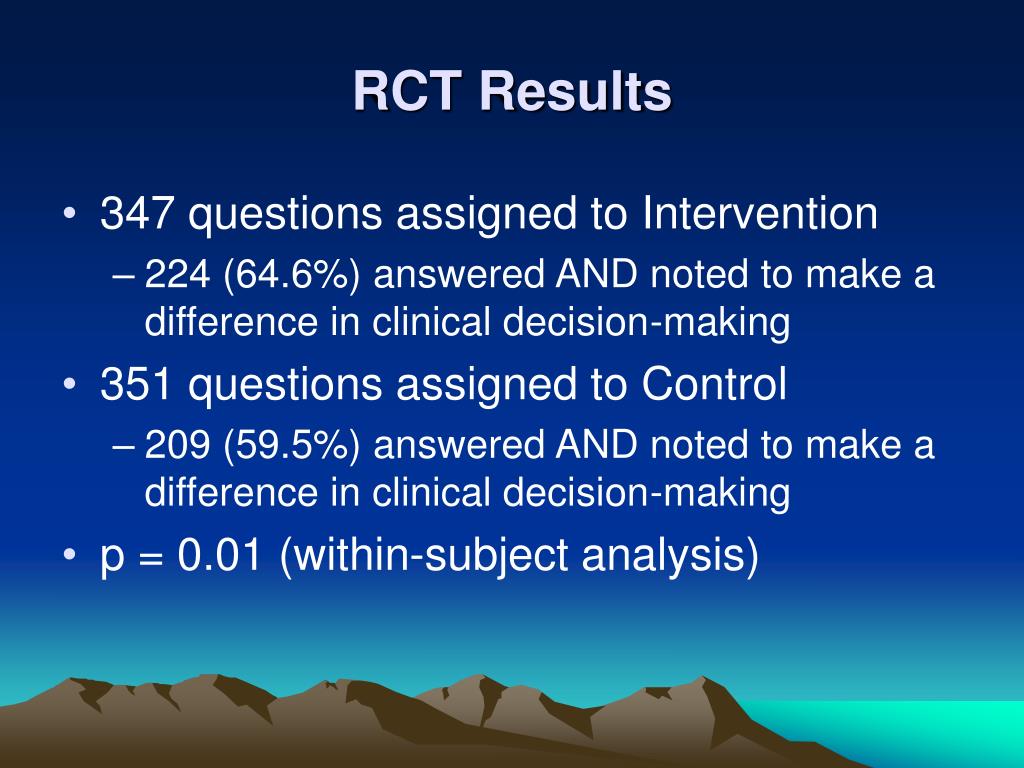 RCT Results

• 347 questions assigned to Intervention
– 224 (64.6%) answered AND noted to make a difference in clinical decision-making
• 351 questions assigned to Control
– 209 (59.5%) answered AND noted to make a difference in clinical decision-making
• p = 0.01 (within-subject analysis)